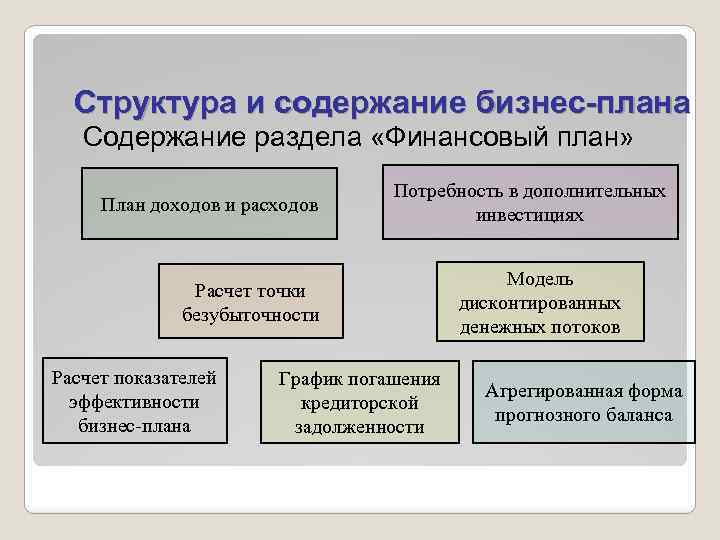 Структура и содержание бизнес-плана

Содержание раздела «Финансовый план»

План доходов и расходов

Потребность в дополнительных инвестициях

Расчет точки безубыточности

Модель дисконтированных денежных потоков

Расчет показателей эффективности бизнес-плана

График погашения кредиторской задолженности

Агрегированная форма прогнозного баланса